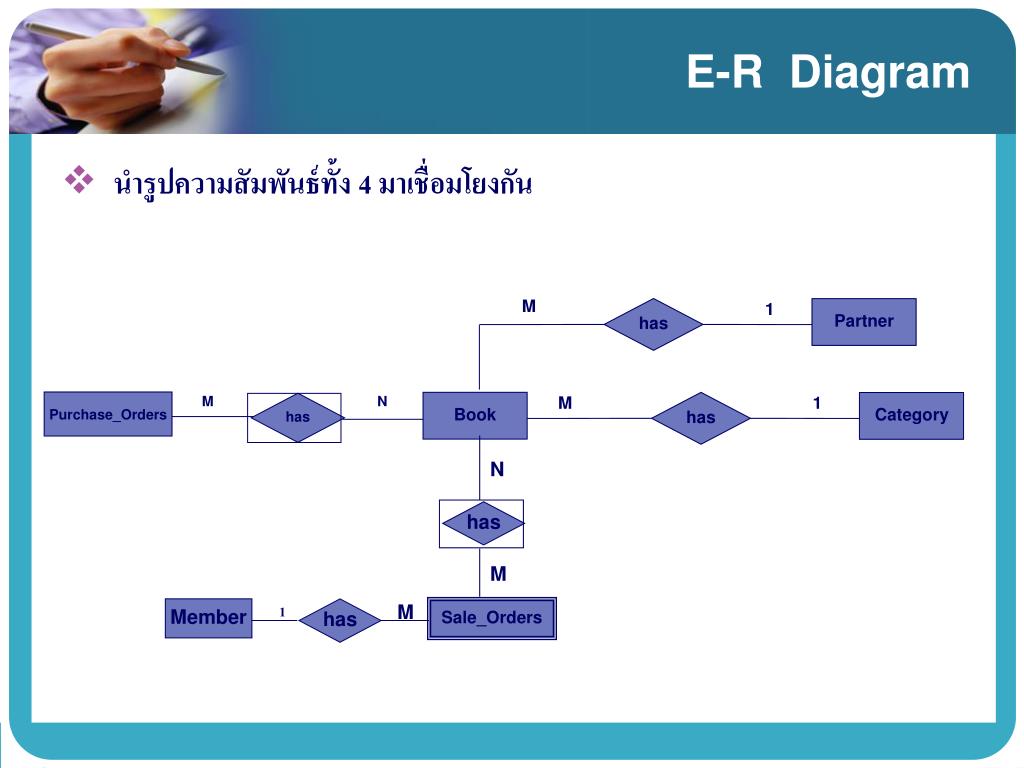 E-R Diagram

❖ นำรูปความสัมพันธ์ทั้ง 4 มาเชื่อมโยงกัน

M

has

1

Partner

Purchase_Orders

M

has

N

Book

M

has

1

Category

N

has

M

Member

1

has

M

Sale_Orders